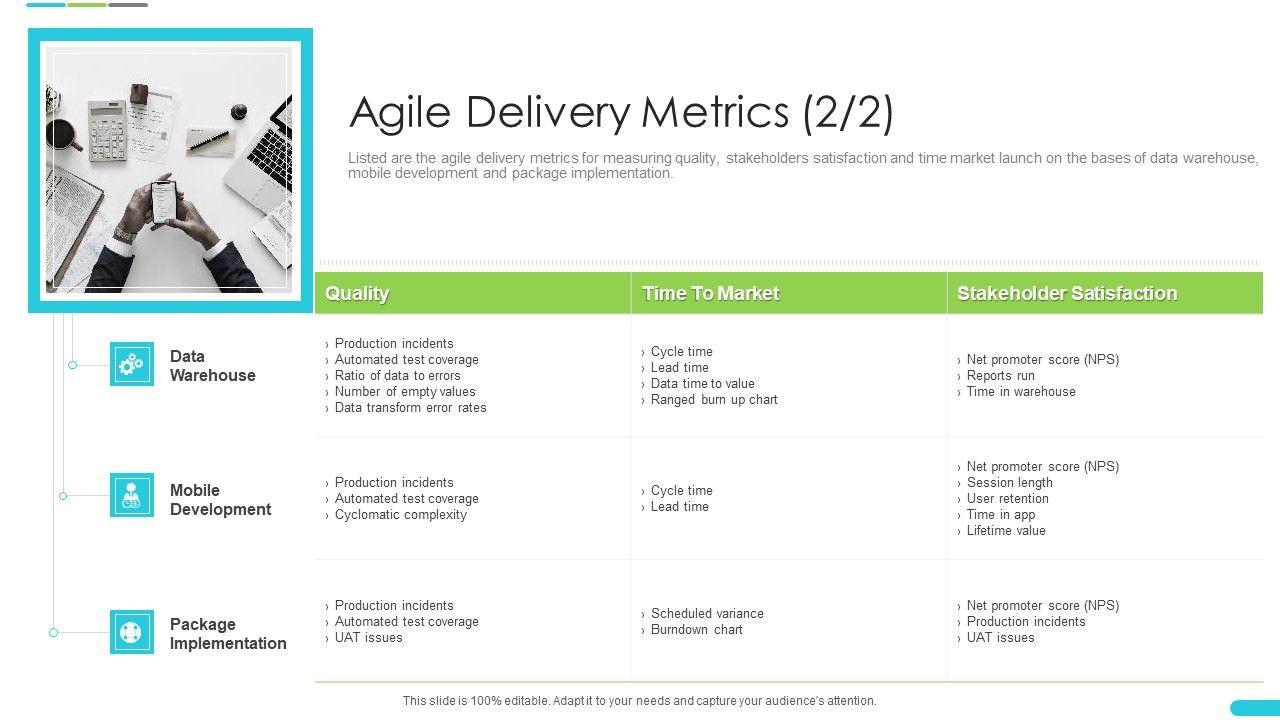 Agile Delivery Metrics (2/2)

Listed are the agile delivery metrics for measuring quality, stakeholders satisfaction and time market launch on the bases of data warehouse, mobile development and package implementation.

| | Quality | Time To Market | Stakeholder Satisfaction |
|---|---|---|---|
| Data Warehouse | › Production incidents › Automated test coverage › Ratio of data to errors › Number of empty values › Data transform error rates | › Cycle time › Lead time › Data time to value › Ranged burn up chart | › Net promoter score (NPS) › Reports run › Time in warehouse |
| Mobile Development | › Production incidents › Automated test coverage › Cyclomatic complexity | › Cycle time › Lead time | › Net promoter score (NPS) › Session length › User retention › Time in app › Lifetime value |
| Package Implementation | › Production incidents › Automated test coverage › UAT issues | › Scheduled variance › Burndown chart | › Net promoter score (NPS) › Production incidents › UAT issues |

This slide is 100% editable. Adapt it to your needs and capture your audience's attention.